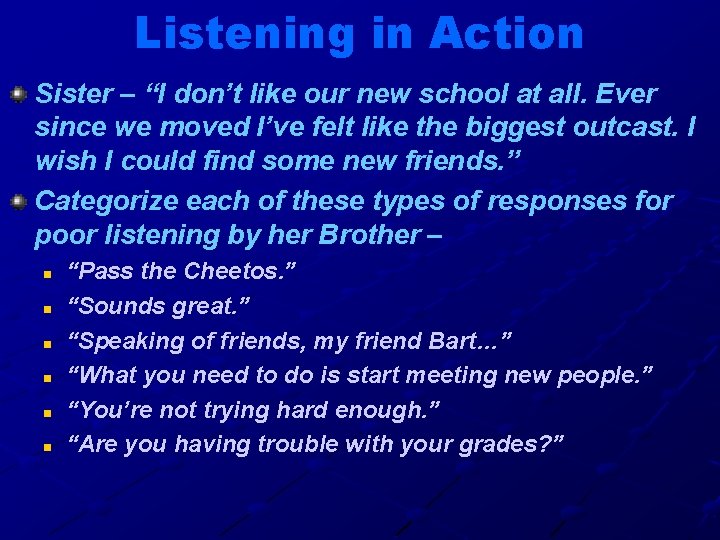 Listening in Action

• Sister – "I don't like our new school at all. Ever since we moved I've felt like the biggest outcast. I wish I could find some new friends."

• Categorize each of these types of responses for poor listening by her Brother –

• "Pass the Cheetos."
• "Sounds great."
• "Speaking of friends, my friend Bart..."
• "What you need to do is start meeting new people."
• "You're not trying hard enough."
• "Are you having trouble with your grades?"